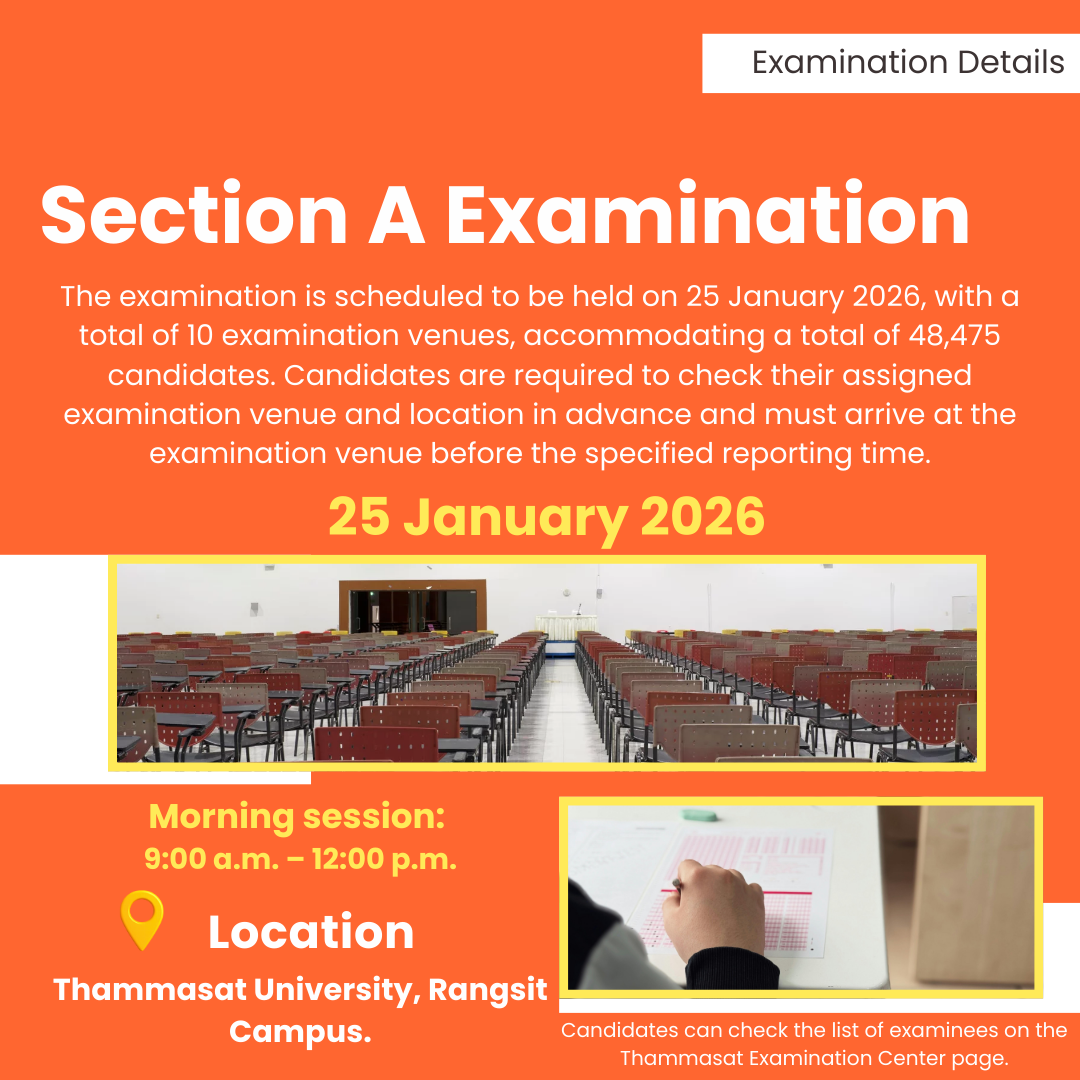 Examination Details

Section A Examination

The examination is scheduled to be held on 25 January 2026, with a total of 10 examination venues, accommodating a total of 48,475 candidates. Candidates are required to check their assigned examination venue and location in advance and must arrive at the examination venue before the specified reporting time.

25 January 2026

Morning session:
9:00 a.m. – 12:00 p.m.

Location

Thammasat University, Rangsit Campus.

Candidates can check the list of examinees on the Thammasat Examination Center page.